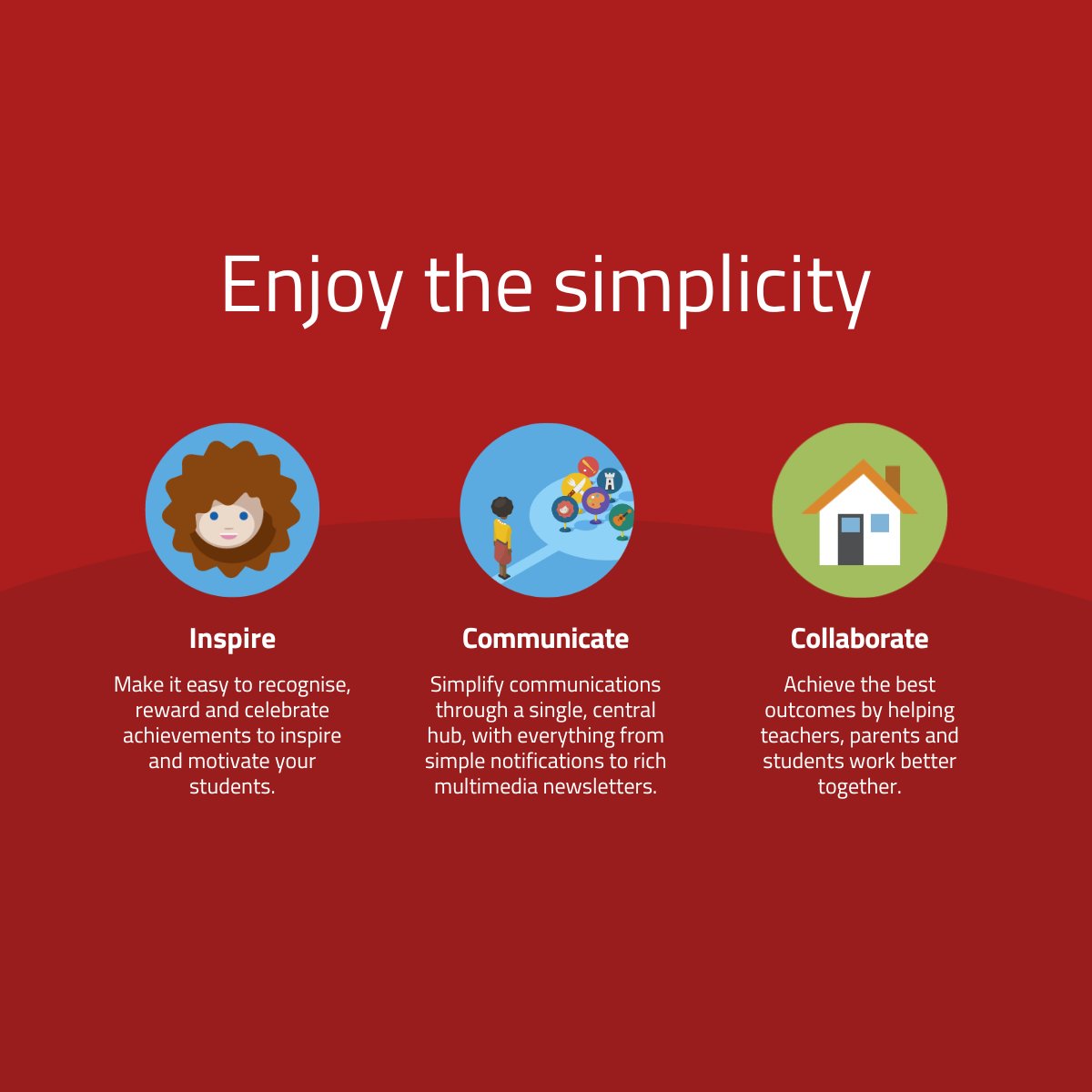 Enjoy the simplicity

Inspire

Make it easy to recognise, reward and celebrate achievements to inspire and motivate your students.

Communicate

Simplify communications through a single, central hub, with everything from simple notifications to rich multimedia newsletters.

Collaborate

Achieve the best outcomes by helping teachers, parents and students work better together.